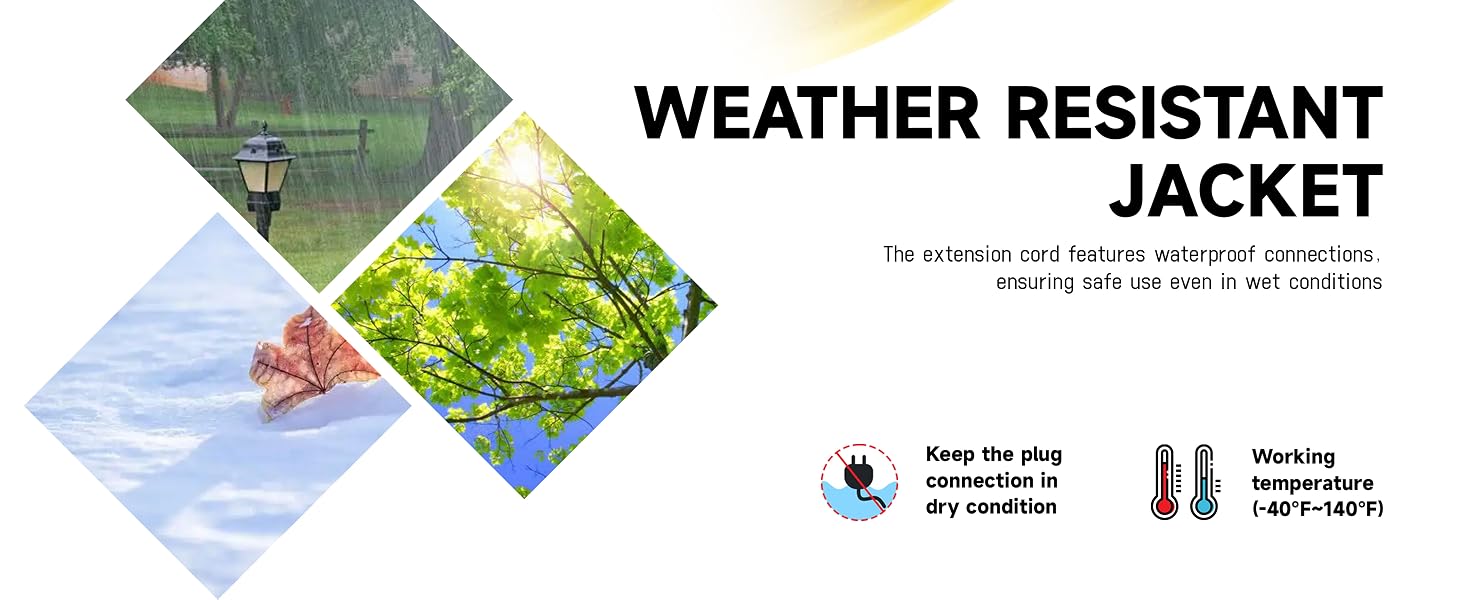 WEATHER RESISTANT JACKET

The extension cord features waterproof connections, ensuring safe use even in wet conditions

Keep the plug connection in dry condition

Working temperature (-40°F~140°F)